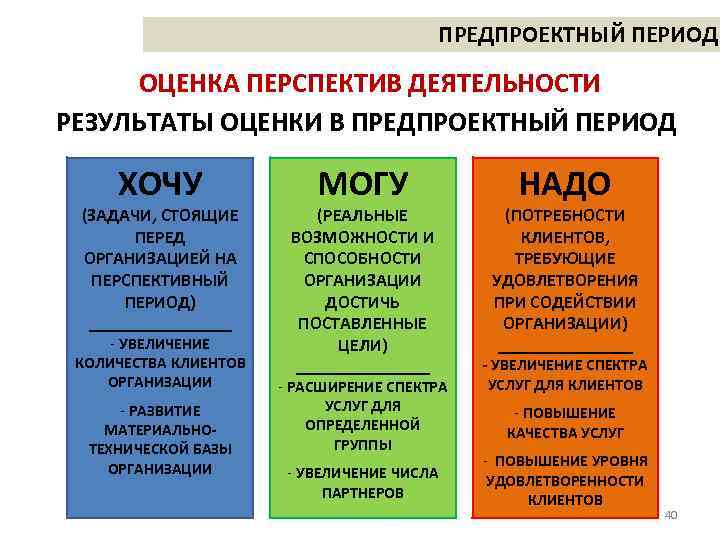 ПРЕДПРОЕКТНЫЙ ПЕРИОД

ОЦЕНКА ПЕРСПЕКТИВ ДЕЯТЕЛЬНОСТИ

РЕЗУЛЬТАТЫ ОЦЕНКИ В ПРЕДПРОЕКТНЫЙ ПЕРИОД

ХОЧУ

(ЗАДАЧИ, СТОЯЩИЕ ПЕРЕД ОРГАНИЗАЦИЕЙ НА ПЕРСПЕКТИВНЫЙ ПЕРИОД)

- УВЕЛИЧЕНИЕ КОЛИЧЕСТВА КЛИЕНТОВ ОРГАНИЗАЦИИ

- РАЗВИТИЕ МАТЕРИАЛЬНО-ТЕХНИЧЕСКОЙ БАЗЫ ОРГАНИЗАЦИИ

МОГУ

(РЕАЛЬНЫЕ ВОЗМОЖНОСТИ И СПОСОБНОСТИ ОРГАНИЗАЦИИ ДОСТИЧЬ ПОСТАВЛЕННЫЕ ЦЕЛИ)

- РАСШИРЕНИЕ СПЕКТРА УСЛУГ ДЛЯ ОПРЕДЕЛЕННОЙ ГРУППЫ

- УВЕЛИЧЕНИЕ ЧИСЛА ПАРТНЕРОВ

НАДО

(ПОТРЕБНОСТИ КЛИЕНТОВ, ТРЕБУЮЩИЕ УДОВЛЕТВОРЕНИЯ ПРИ СОДЕЙСТВИИ ОРГАНИЗАЦИИ)

- УВЕЛИЧЕНИЕ СПЕКТРА УСЛУГ ДЛЯ КЛИЕНТОВ

- ПОВЫШЕНИЕ КАЧЕСТВА УСЛУГ

- ПОВЫШЕНИЕ УРОВНЯ УДОВЛЕТВОРЕННОСТИ КЛИЕНТОВ

40